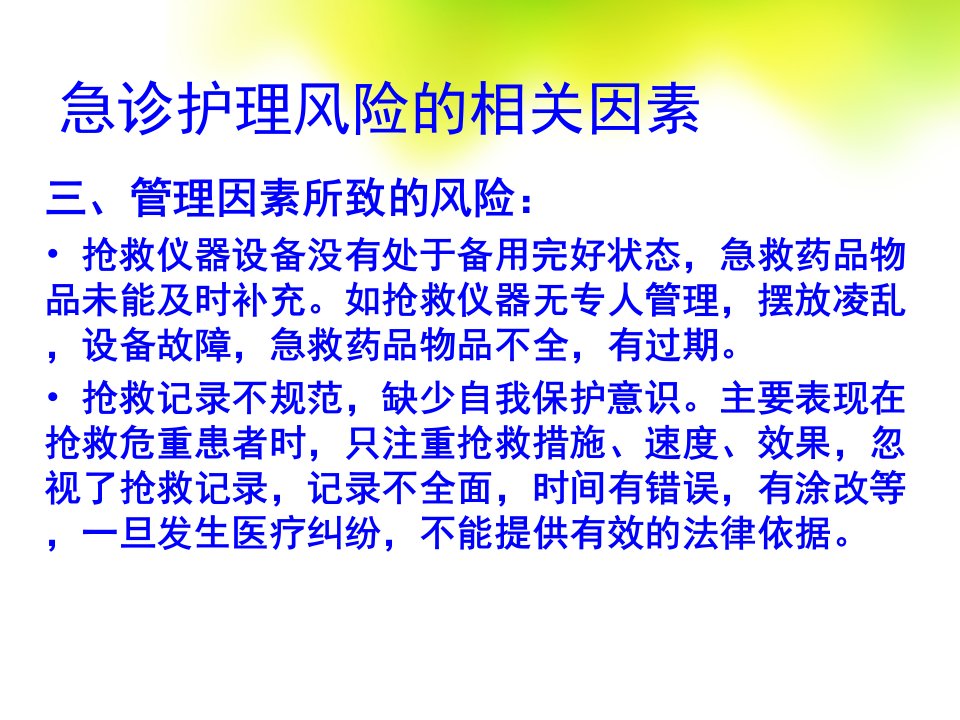 急诊护理风险的相关因素

三、管理因素所致的风险：

• 抢救仪器设备没有处于备用完好状态，急救药品物品未能及时补充。如抢救仪器无专人管理，摆放凌乱，设备故障，急救药品物品不全，有过期。

• 抢救记录不规范，缺少自我保护意识。主要表现在抢救危重患者时，只注重抢救措施、速度、效果，忽视了抢救记录，记录不全面，时间有错误，有涂改等，一旦发生医疗纠纷，不能提供有效的法律依据。